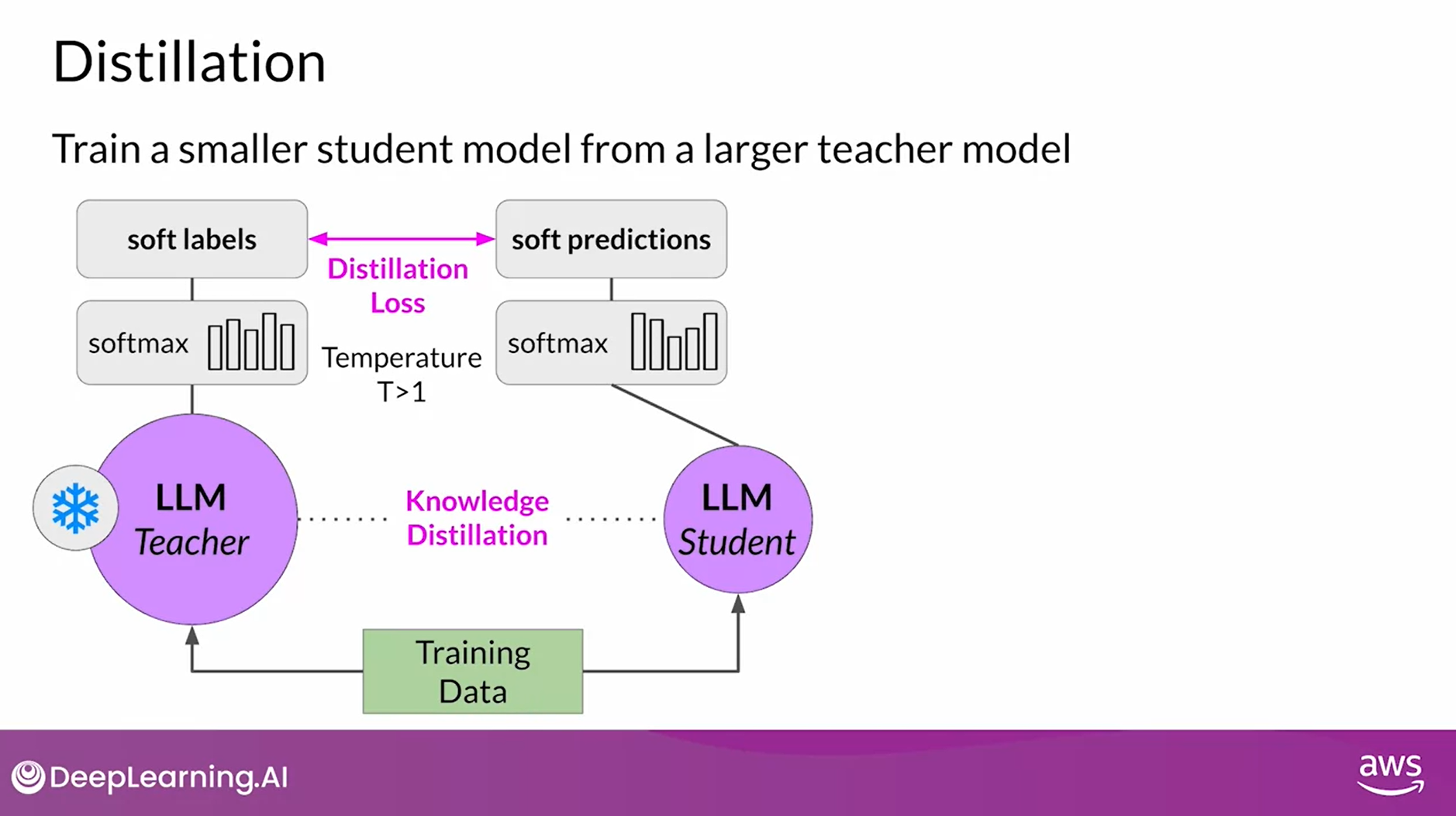 Distillation

Train a smaller student model from a larger teacher model

soft labels

Distillation Loss

soft predictions

softmax

Temperature T>1

softmax

LLM Teacher

Knowledge Distillation

LLM Student

Training Data

DeepLearning.AI

aws